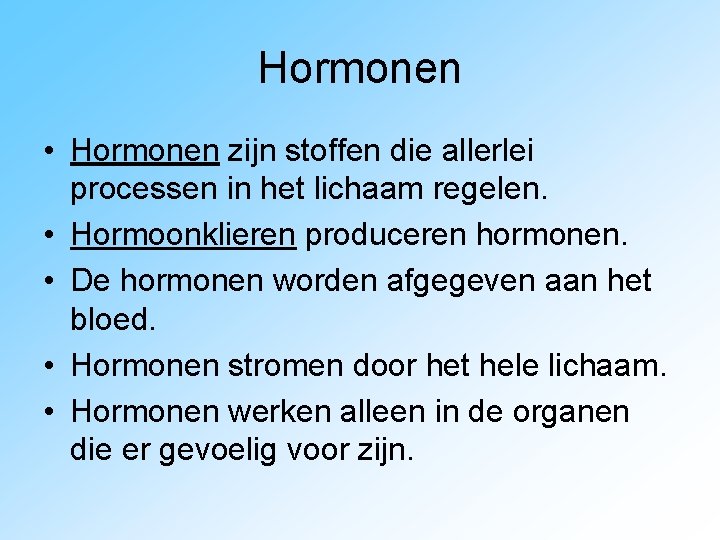 Hormonen

• Hormonen zijn stoffen die allerlei processen in het lichaam regelen.
• Hormoonklieren produceren hormonen.
• De hormonen worden afgegeven aan het bloed.
• Hormonen stromen door het hele lichaam.
• Hormonen werken alleen in de organen die er gevoelig voor zijn.